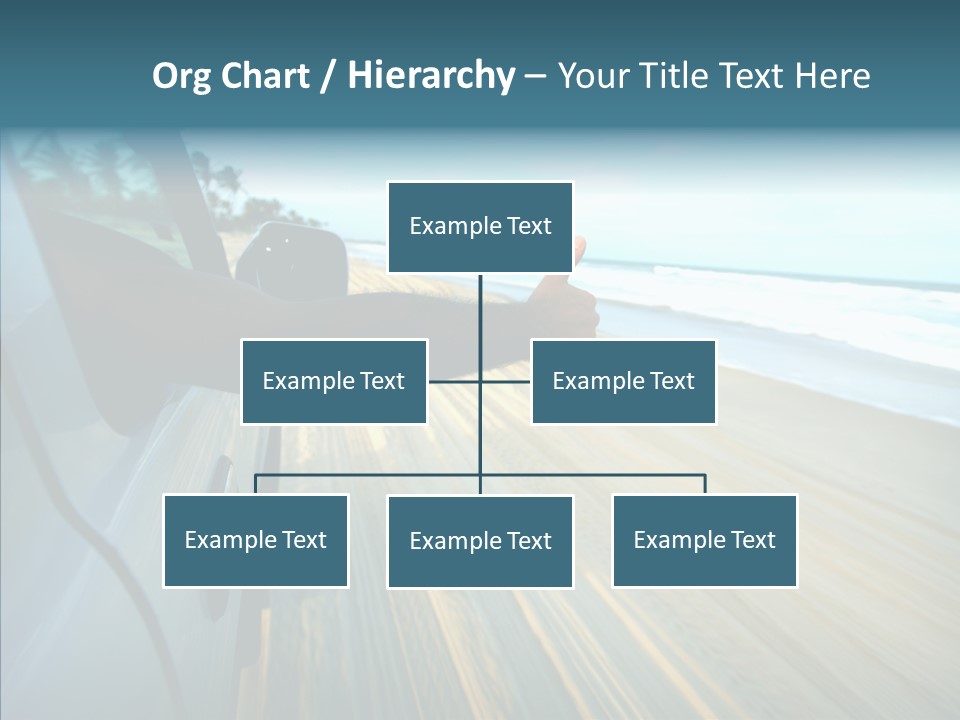 Org Chart / Hierarchy – Your Title Text Here

Example Text

Example Text

Example Text

Example Text

Example Text

Example Text